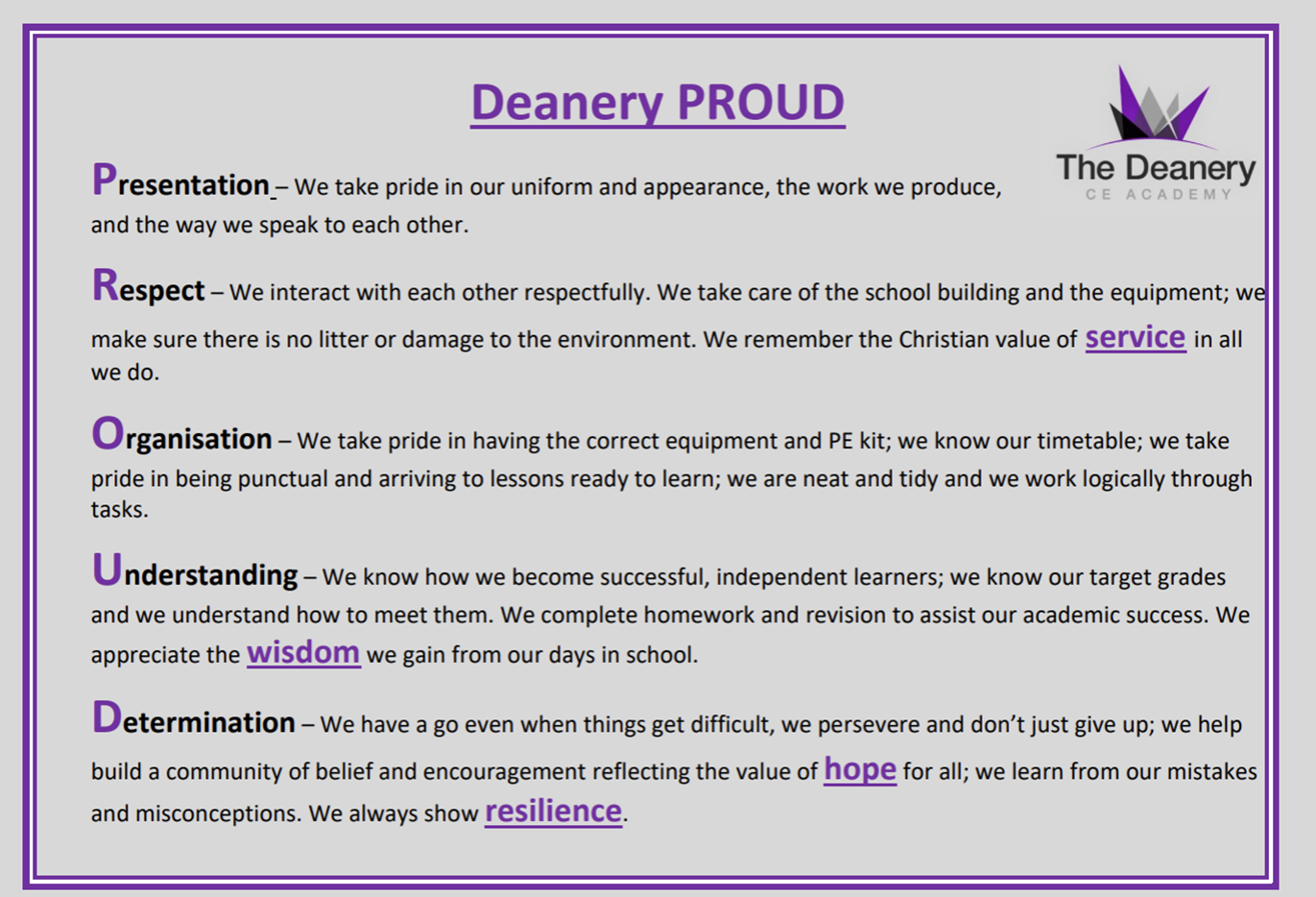 Deanery PROUD

The Deanery
CE ACADEMY

Presentation – We take pride in our uniform and appearance, the work we produce, and the way we speak to each other.

Respect – We interact with each other respectfully. We take care of the school building and the equipment; we make sure there is no litter or damage to the environment. We remember the Christian value of service in all we do.

Organisation – We take pride in having the correct equipment and PE kit; we know our timetable; we take pride in being punctual and arriving to lessons ready to learn; we are neat and tidy and we work logically through tasks.

Understanding – We know how we become successful, independent learners; we know our target grades and we understand how to meet them. We complete homework and revision to assist our academic success. We appreciate the wisdom we gain from our days in school.

Determination – We have a go even when things get difficult, we persevere and don't just give up; we help build a community of belief and encouragement reflecting the value of hope for all; we learn from our mistakes and misconceptions. We always show resilience.